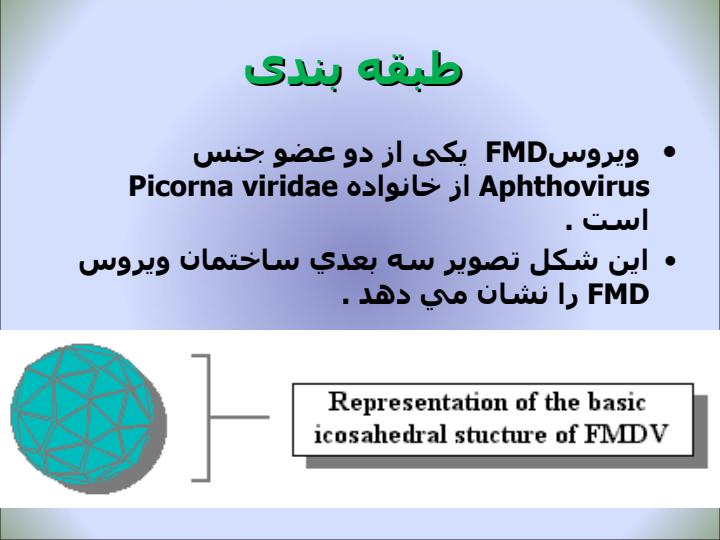 طبقه بندی

• ویروسFMD یکی از دو عضو جنس Aphthovirus از خانواده Picorna viridae است .

• اين شكل تصوير سه بعدي ساختمان ويروس FMD را نشان مي دهد .

Representation of the basic icosahedral stucture of FMDV